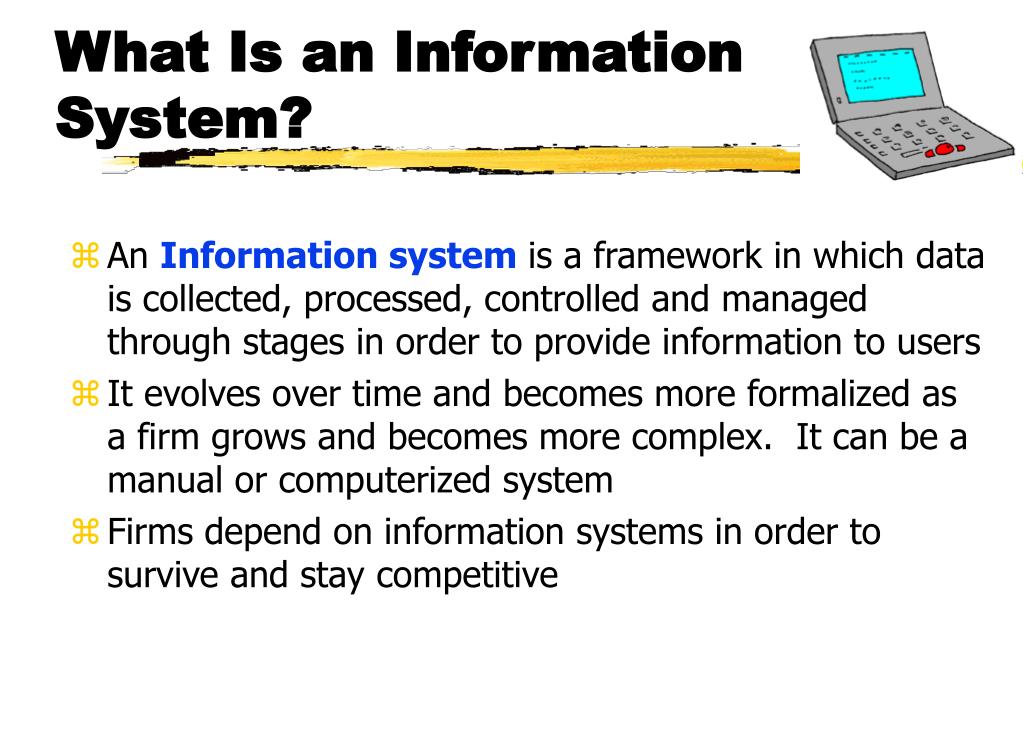 What Is an Information System?

⌘ An Information system is a framework in which data is collected, processed, controlled and managed through stages in order to provide information to users

⌘ It evolves over time and becomes more formalized as a firm grows and becomes more complex.  It can be a manual or computerized system

⌘ Firms depend on information systems in order to survive and stay competitive